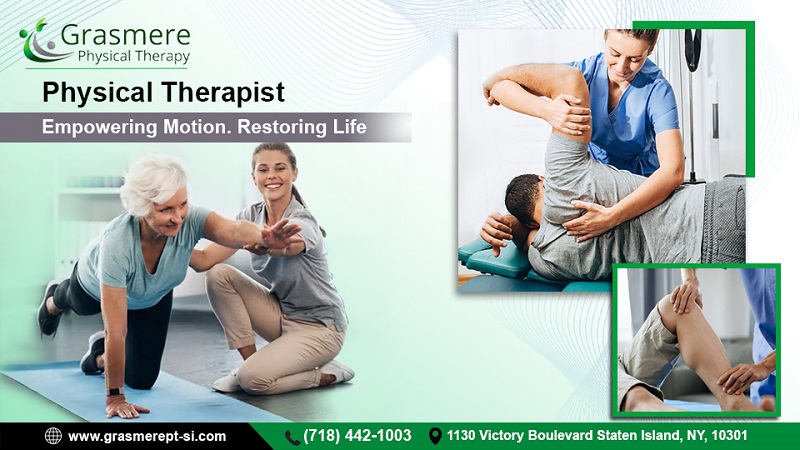 Grasmere
Physical Therapy

Physical Therapist

Empowering Motion. Restoring Life

www.grasmerept-si.com

(718) 442-1003

1130 Victory Boulevard Staten Island, NY, 10301